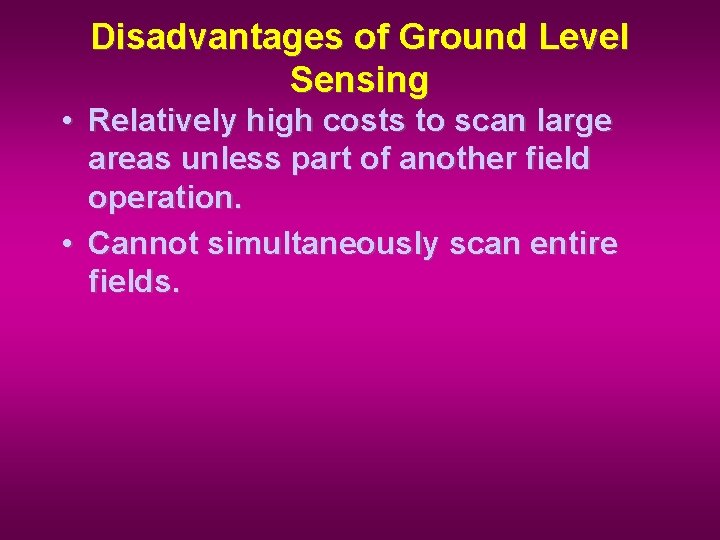 Disadvantages of Ground Level Sensing

• Relatively high costs to scan large areas unless part of another field operation.

• Cannot simultaneously scan entire fields.